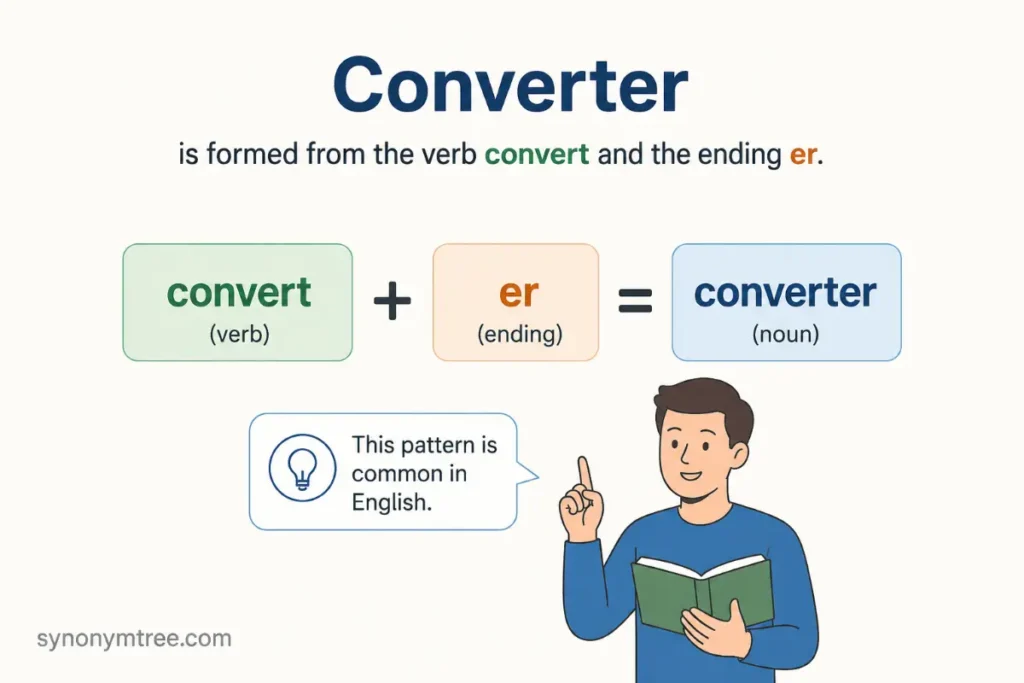 Converter

is formed from the verb convert and the ending er.

convert
(verb)
+
er
(ending)
=
converter
(noun)

This pattern is common in English.

synonymtree.com